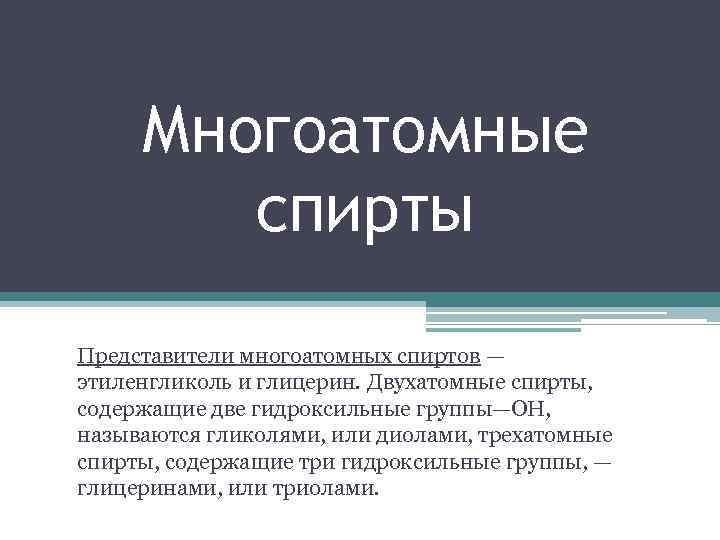 Многоатомные спирты

Представители многоатомных спиртов — этиленгликоль и глицерин. Двухатомные спирты, содержащие две гидроксильные группы—ОН, называются гликолями, или диолами, трехатомные спирты, содержащие три гидроксильные группы, — глицеринами, или триолами.